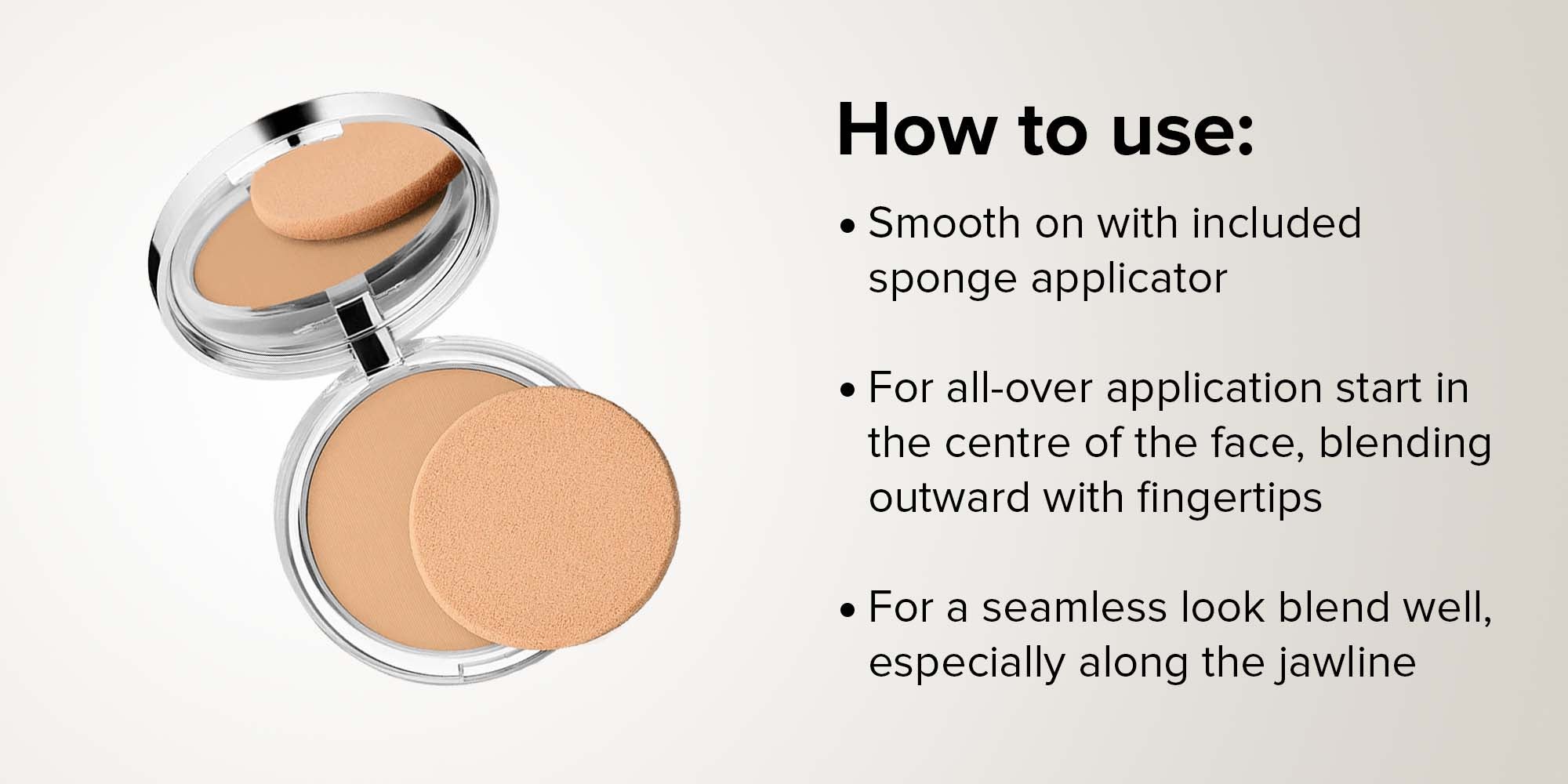 How to use:

• Smooth on with included sponge applicator

• For all-over application start in the centre of the face, blending outward with fingertips

• For a seamless look blend well, especially along the jawline